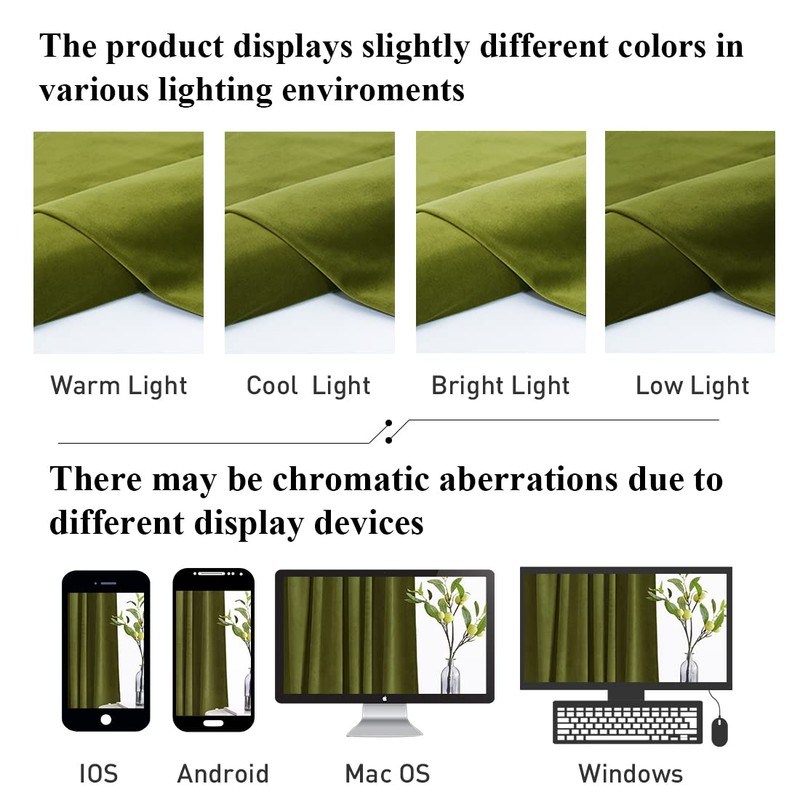 The product displays slightly different colors in various lighting enviroments

Warm Light

Cool Light

Bright Light

Low Light

There may be chromatic aberrations due to different display devices

IOS

Android

Mac OS

Windows